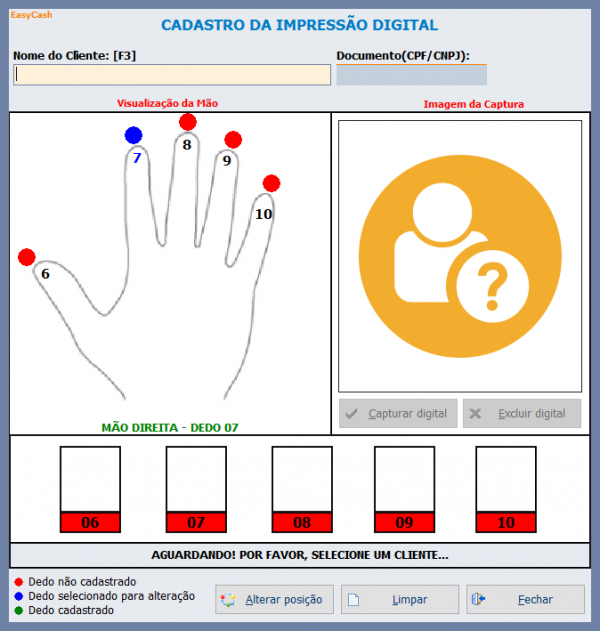 EasyCash

CADASTRO DA IMPRESSÃO DIGITAL

Nome do Cliente: [F3]

Documento(CPF/CNPJ):

Visualização da Mão

Imagem da Captura

7
8
9
10
6

MÃO DIREITA - DEDO 07

Capturar digital

Excluir digital

06
07
08
09
10

AGUARDANDO! POR FAVOR, SELECIONE UM CLIENTE...

Dedo não cadastrado
Dedo selecionado para alteração
Dedo cadastrado

Alterar posição

Limpar

Fechar